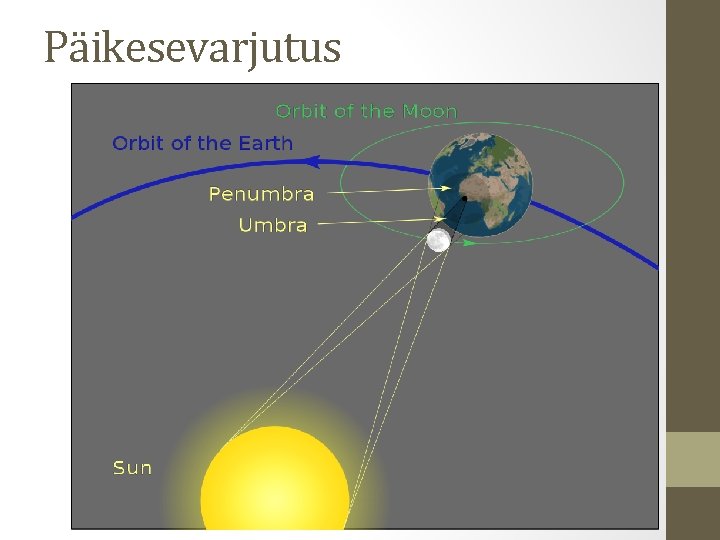 Päikesevarjutus

Orbit of the Moon

Orbit of the Earth

Penumbra

Umbra

Sun